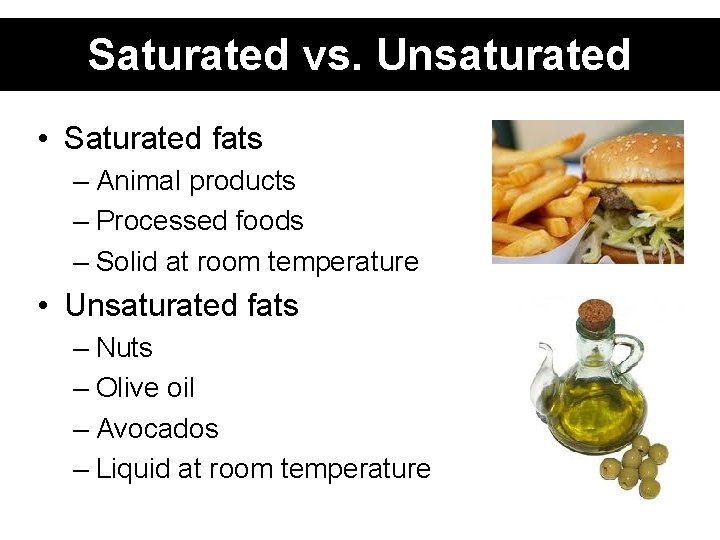 Saturated vs. Unsaturated

• Saturated fats
– Animal products
– Processed foods
– Solid at room temperature
• Unsaturated fats
– Nuts
– Olive oil
– Avocados
– Liquid at room temperature